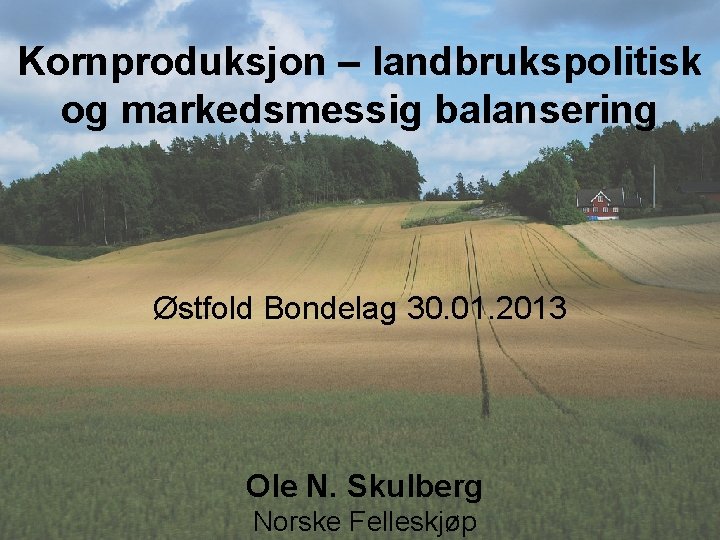 Kornproduksjon – landbrukspolitisk og markedsmessig balansering

Østfold Bondelag 30.01.2013

Ole N. Skulberg
Norske Felleskjøp